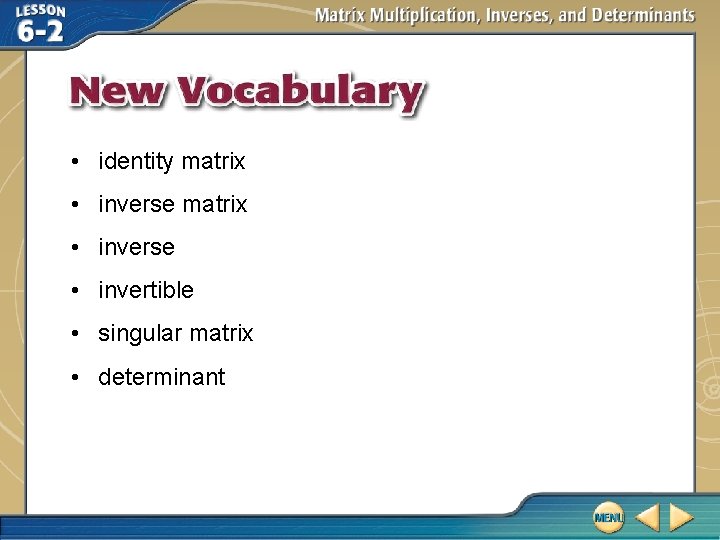 LESSON 6-2

Matrix Multiplication, Inverses, and Determinants

New Vocabulary

• identity matrix
• inverse matrix
• inverse
• invertible
• singular matrix
• determinant

MENU